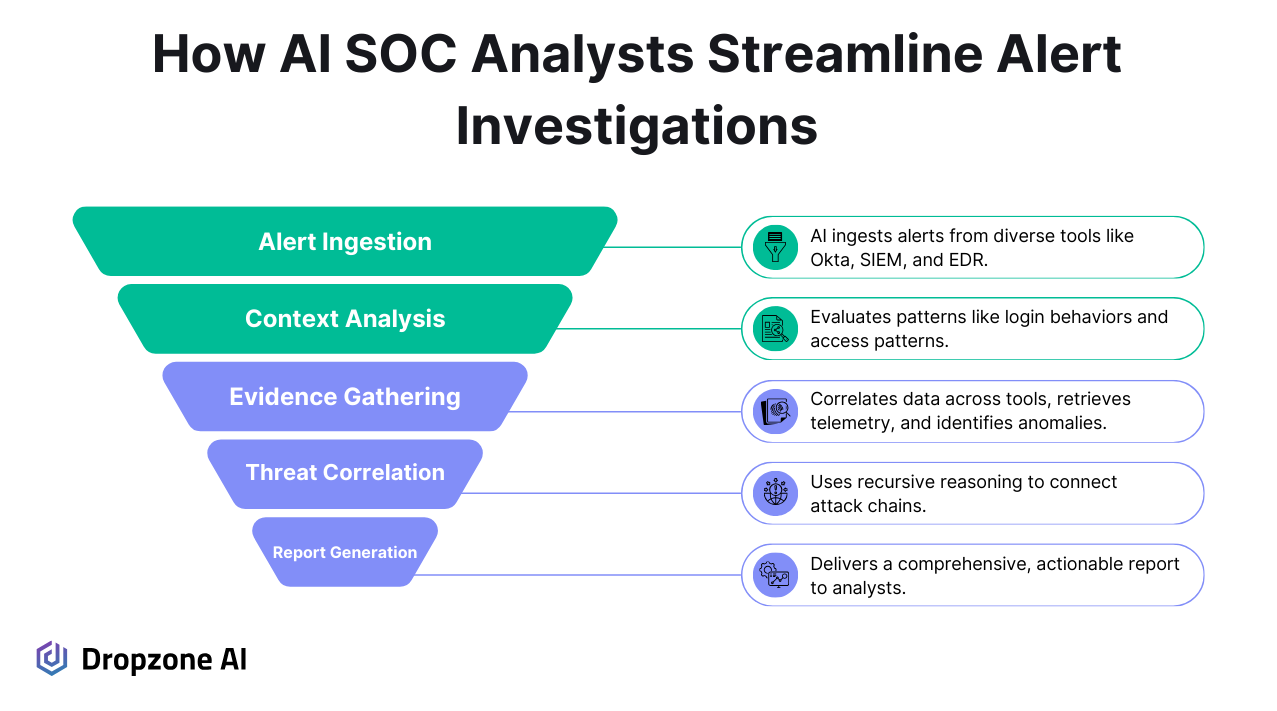 How AI SOC Analysts Streamline Alert Investigations

Alert Ingestion

AI ingests alerts from diverse tools like Okta, SIEM, and EDR.

Context Analysis

Evaluates patterns like login behaviors and access patterns.

Evidence Gathering

Correlates data across tools, retrieves telemetry, and identifies anomalies.

Threat Correlation

Uses recursive reasoning to connect attack chains.

Report Generation

Delivers a comprehensive, actionable report to analysts.

Dropzone AI